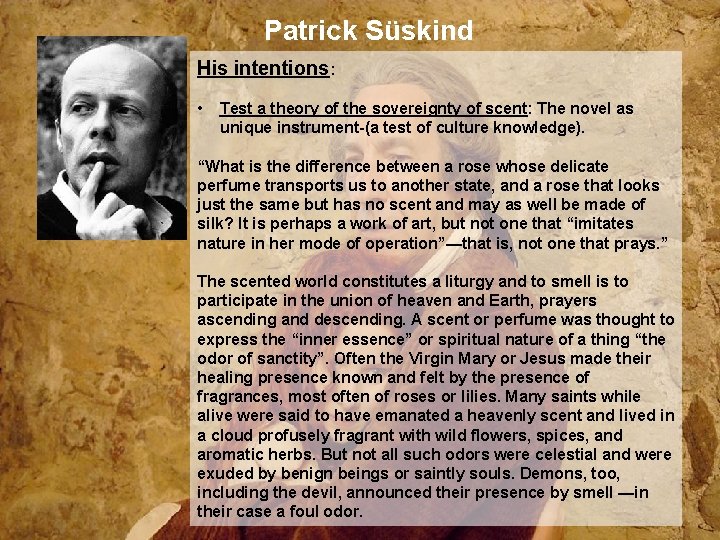 Patrick Süskind

His intentions:

• Test a theory of the sovereignty of scent: The novel as unique instrument-(a test of culture knowledge).

“What is the difference between a rose whose delicate perfume transports us to another state, and a rose that looks just the same but has no scent and may as well be made of silk? It is perhaps a work of art, but not one that “imitates nature in her mode of operation”—that is, not one that prays.”

The scented world constitutes a liturgy and to smell is to participate in the union of heaven and Earth, prayers ascending and descending. A scent or perfume was thought to express the “inner essence” or spiritual nature of a thing “the odor of sanctity”. Often the Virgin Mary or Jesus made their healing presence known and felt by the presence of fragrances, most often of roses or lilies. Many saints while alive were said to have emanated a heavenly scent and lived in a cloud profusely fragrant with wild flowers, spices, and aromatic herbs. But not all such odors were celestial and were exuded by benign beings or saintly souls. Demons, too, including the devil, announced their presence by smell —in their case a foul odor.